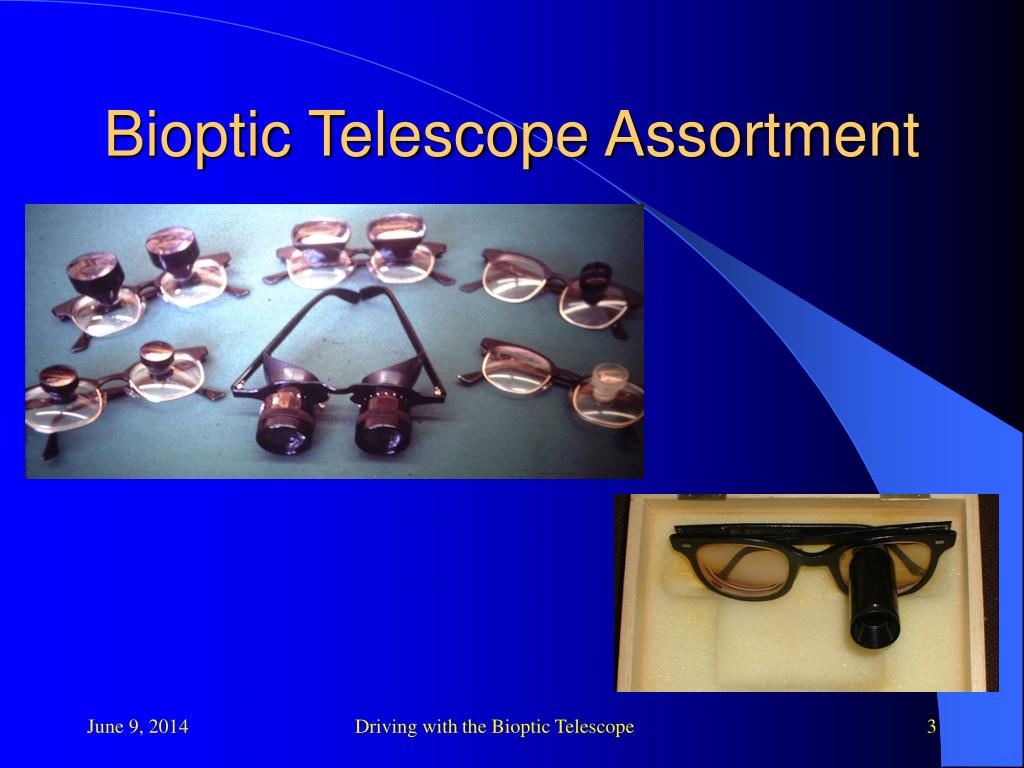 Bioptic Telescope Assortment

June 9, 2014

Driving with the Bioptic Telescope

3